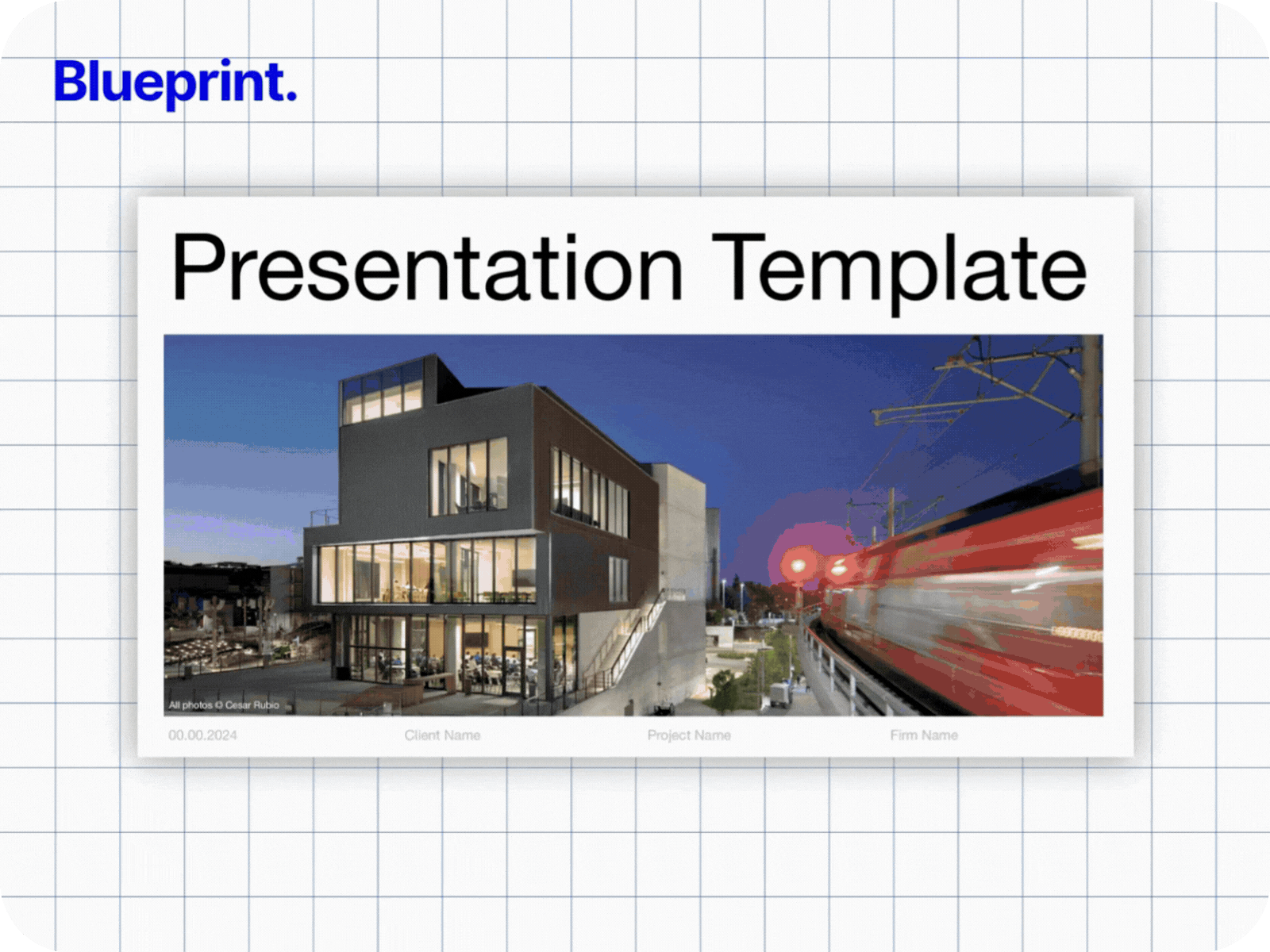 Blueprint.

Presentation Template

All photos © Cesar Rubio

00.00.2024 Client Name Project Name Firm Name